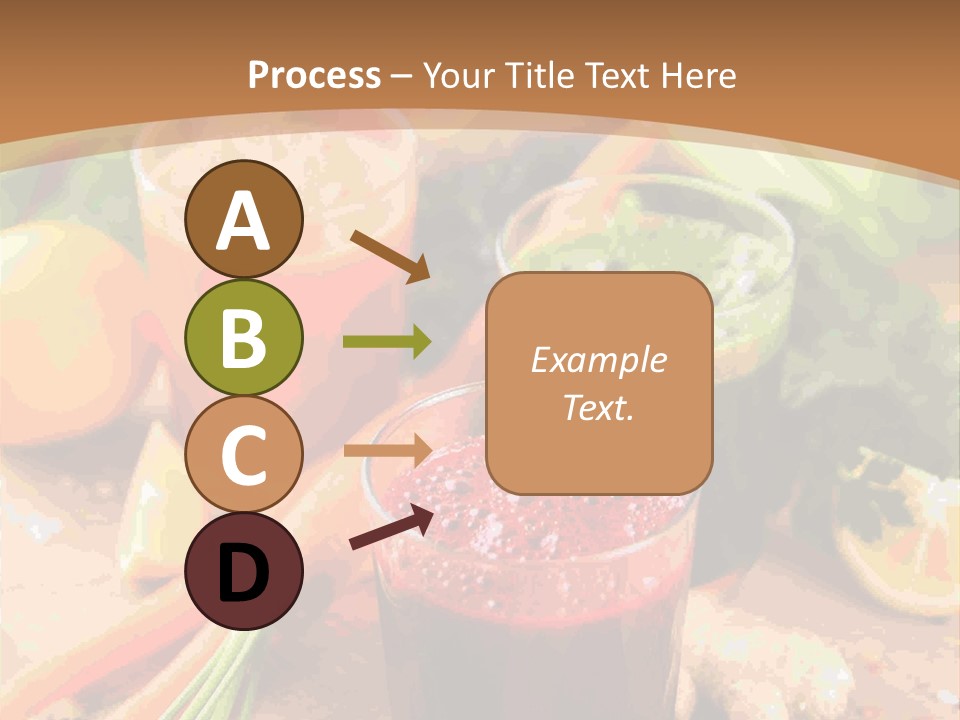 Process – Your Title Text Here

A

B

C

D

Example Text.